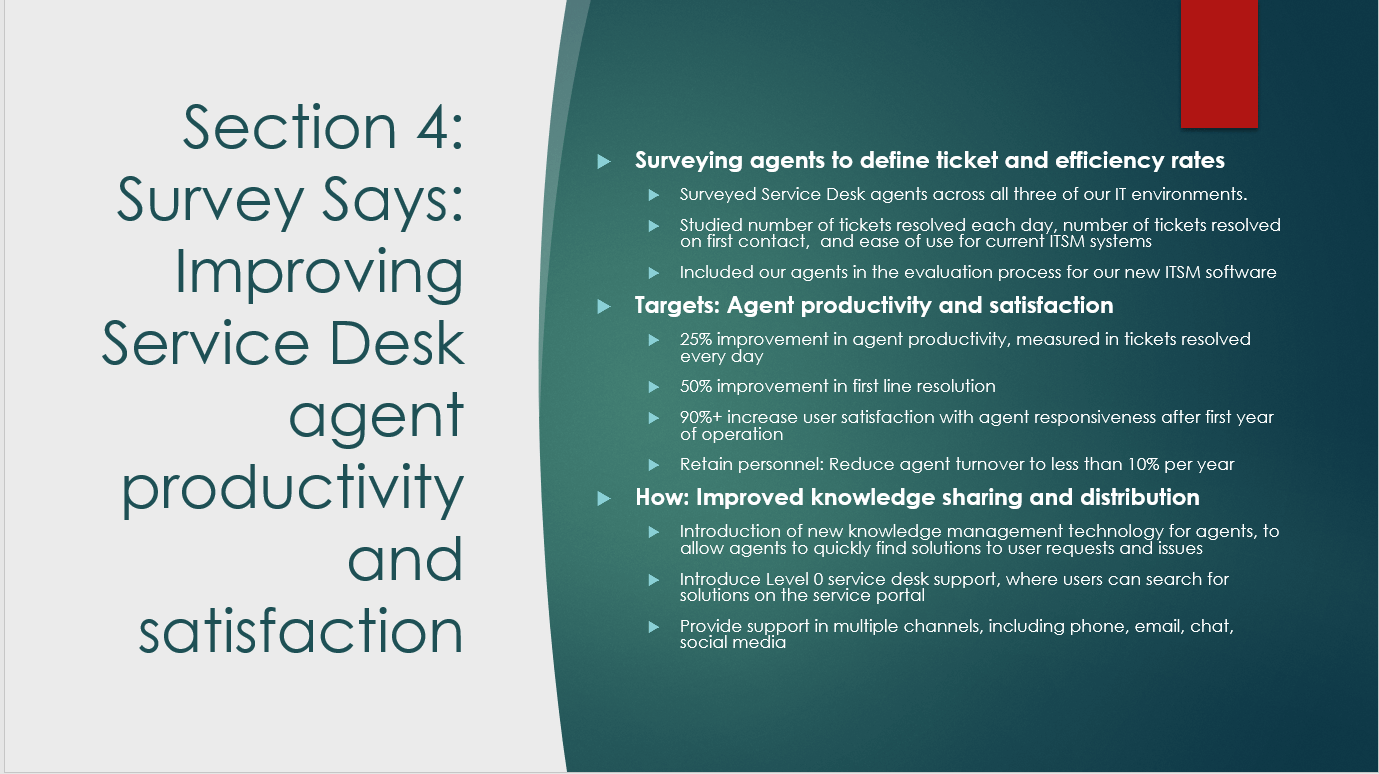 Section 4: Survey Says: Improving Service Desk agent productivity and satisfaction

Surveying agents to define ticket and efficiency rates
Surveyed Service Desk agents across all three of our IT environments.
Studied number of tickets resolved each day, number of tickets resolved on first contact, and ease of use for current ITSM systems
Included our agents in the evaluation process for our new ITSM software
Targets: Agent productivity and satisfaction
25% improvement in agent productivity, measured in tickets resolved every day
50% improvement in first line resolution
90%+ increase user satisfaction with agent responsiveness after first year of operation
Retain personnel: Reduce agent turnover to less than 10% per year
How: Improved knowledge sharing and distribution
Introduction of new knowledge management technology for agents, to allow agents to quickly find solutions to user requests and issues
Introduce Level 0 service desk support, where users can search for solutions on the service portal
Provide support in multiple channels, including phone, email, chat, social media